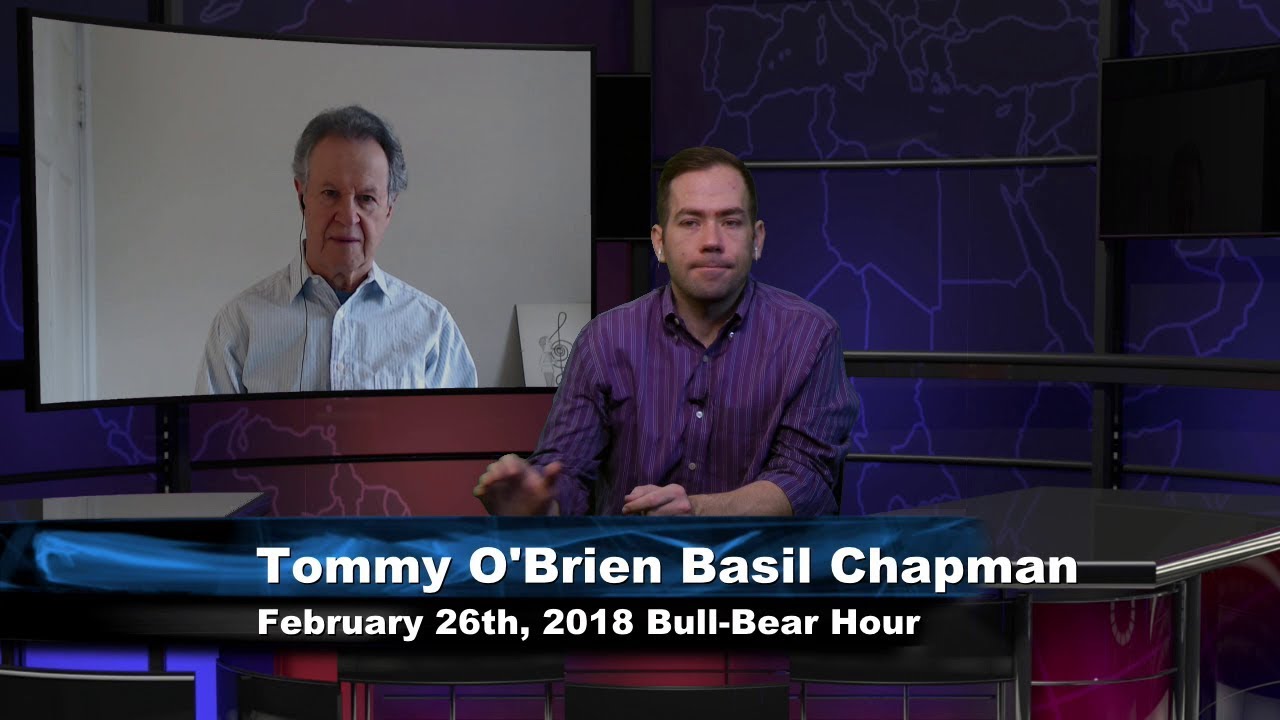 Tommy O'Brien Basil Chapman

February 26th, 2018 Bull-Bear Hour